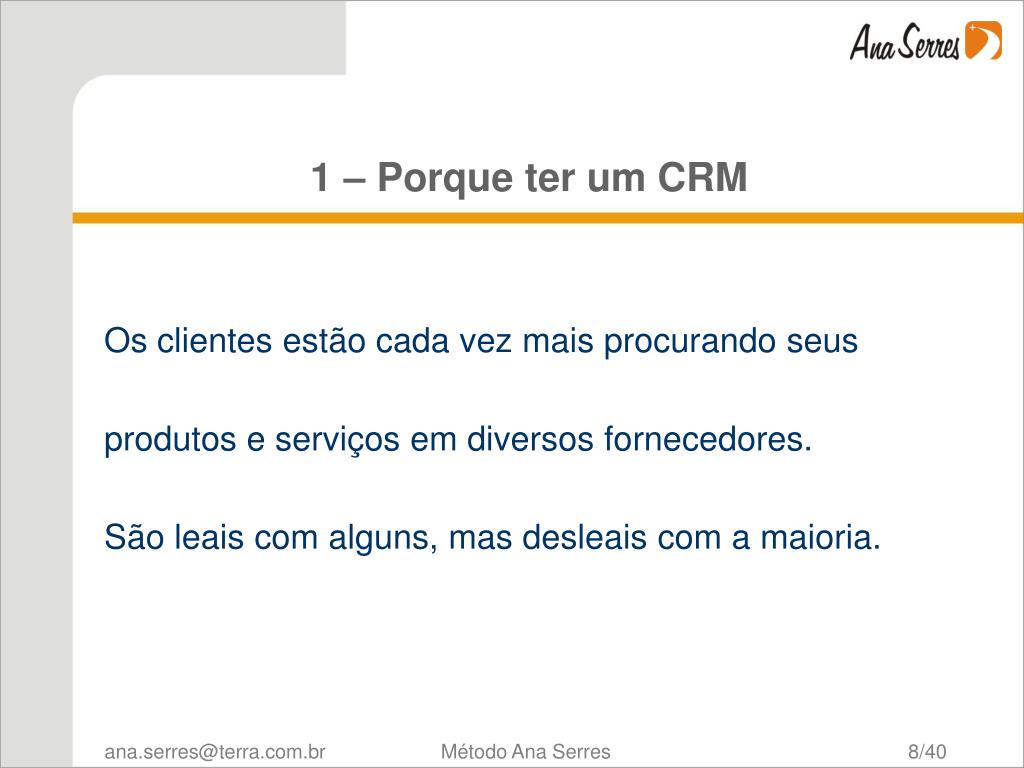 Ana Serres

1 – Porque ter um CRM

Os clientes estão cada vez mais procurando seus produtos e serviços em diversos fornecedores.

São leais com alguns, mas desleais com a maioria.

ana.serres@terra.com.br Método Ana Serres 8/40